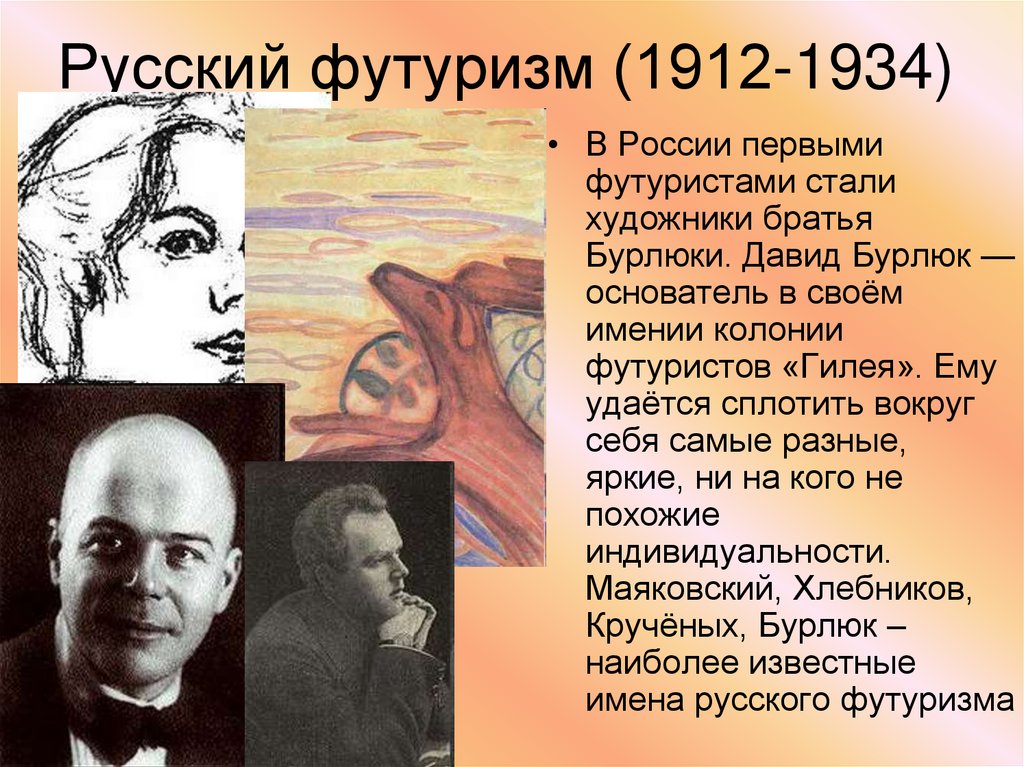 Русский футуризм (1912-1934)

• В России первыми футуристами стали художники братья Бурлюки. Давид Бурлюк — основатель в своём имении колонии футуристов «Гилея». Ему удаётся сплотить вокруг себя самые разные, яркие, ни на кого не похожие индивидуальности. Маяковский, Хлебников, Кручёных, Бурлюк – наиболее известные имена русского футуризма